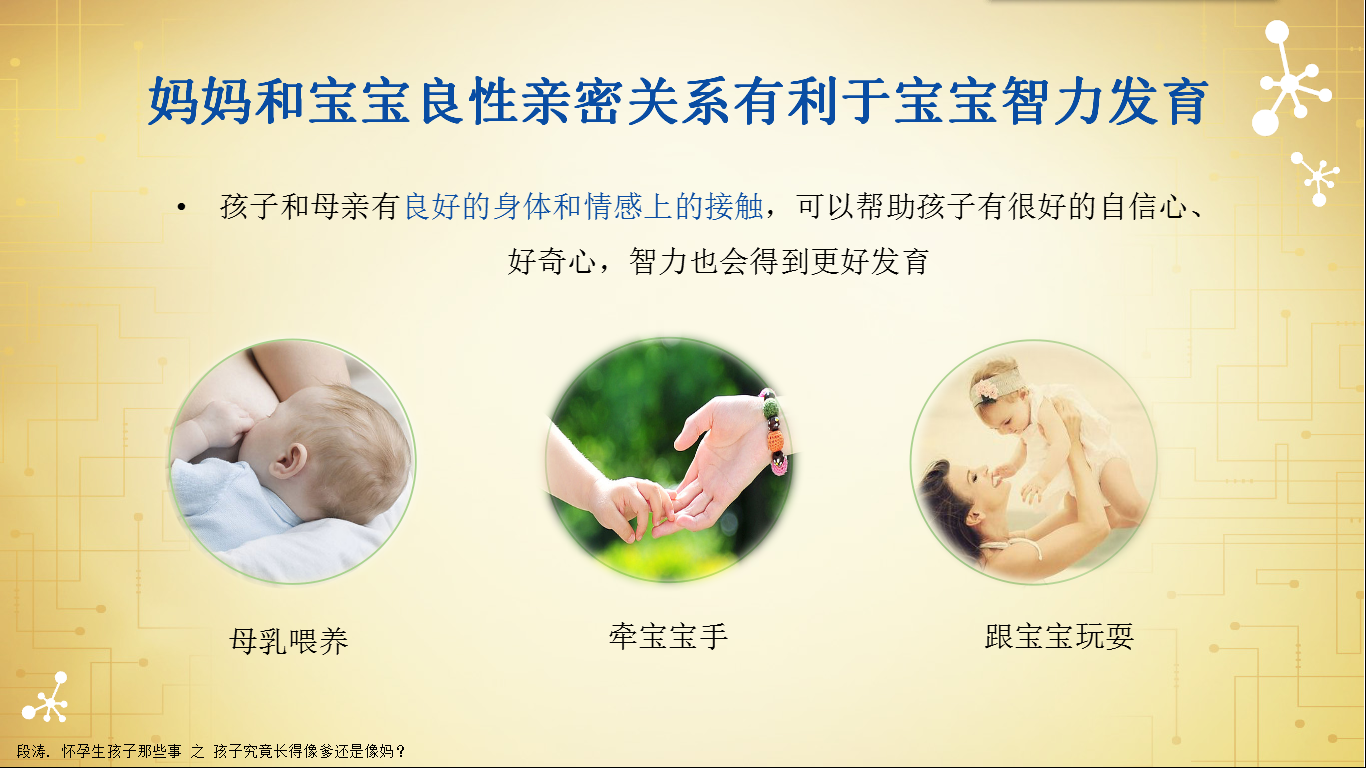 妈妈和宝宝良性亲密关系有利于宝宝智力发育

• 孩子和母亲有良好的身体和情感上的接触，可以帮助孩子有很好的自信心、好奇心，智力也会得到更好发育

母乳喂养

牵宝宝手

跟宝宝玩耍

段涛. 怀孕生孩子那些事 之 孩子究竟长得像爹还是像妈？